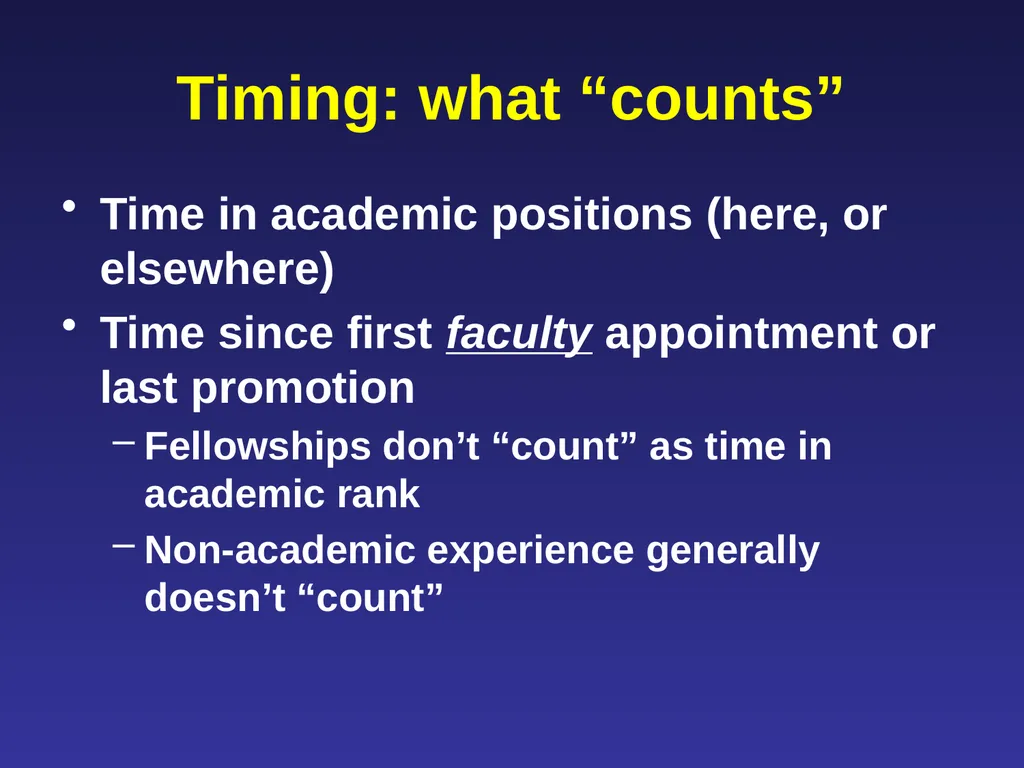 Timing: what “counts”

• Time in academic positions (here, or elsewhere)

• Time since first faculty appointment or last promotion

– Fellowships don’t “count” as time in academic rank

– Non-academic experience generally doesn’t “count”